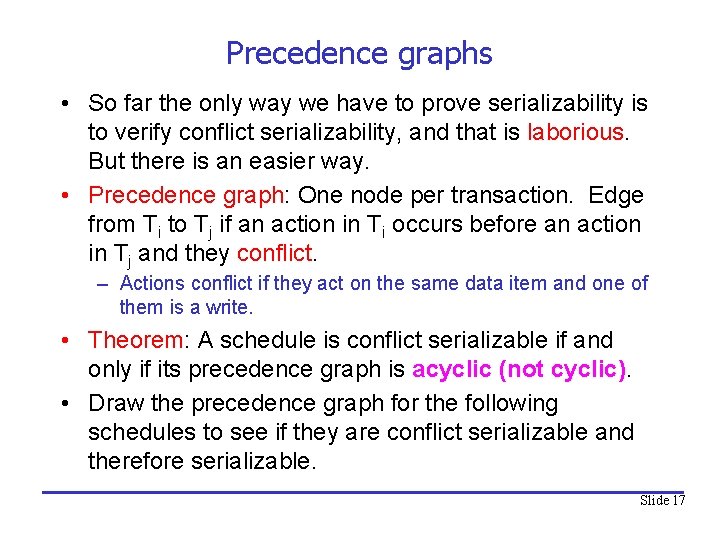 Precedence graphs

• So far the only way we have to prove serializability is to verify conflict serializability, and that is laborious. But there is an easier way.

• Precedence graph: One node per transaction. Edge from $T_i$ to $T_j$ if an action in $T_i$ occurs before an action in $T_j$ and they conflict.

– Actions conflict if they act on the same data item and one of them is a write.

• Theorem: A schedule is conflict serializable if and only if its precedence graph is acyclic (not cyclic).

• Draw the precedence graph for the following schedules to see if they are conflict serializable and therefore serializable.

Slide 17